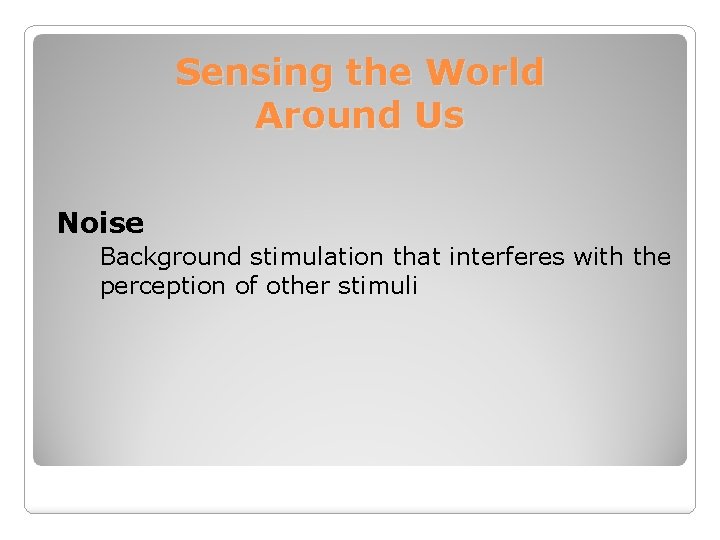 Sensing the World Around Us

Noise

Background stimulation that interferes with the perception of other stimuli